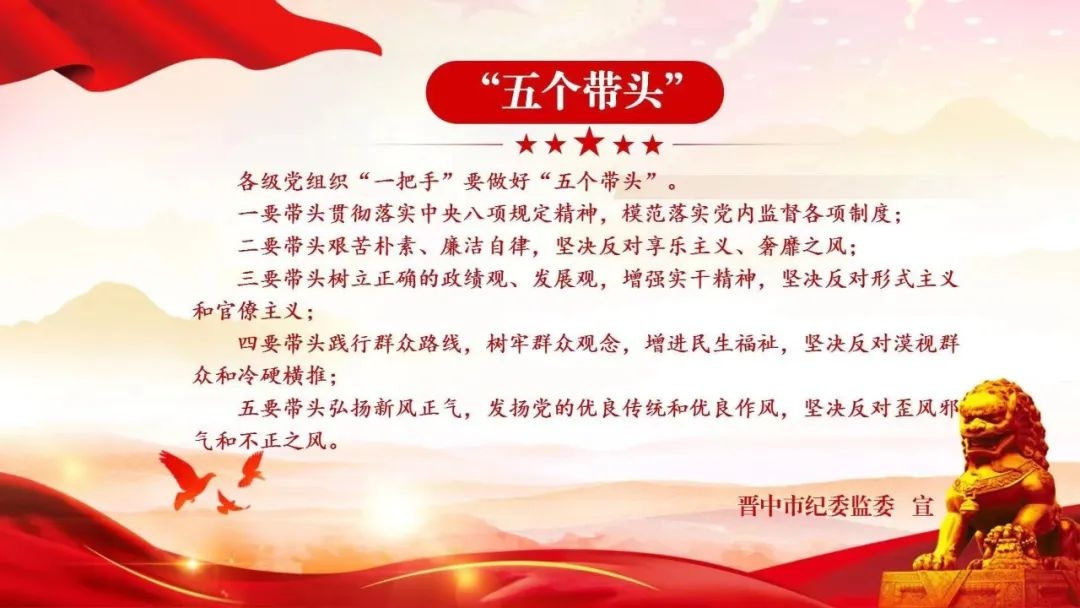 “五个带头”

各级党组织“一把手”要做好“五个带头”。

一要带头贯彻落实中央八项规定精神，模范落实党内监督各项制度；

二要带头艰苦朴素、廉洁自律，坚决反对享乐主义、奢靡之风；

三要带头树立正确的政绩观、发展观，增强实干精神，坚决反对形式主义和官僚主义；

四要带头践行群众路线，树牢群众观念，增进民生福祉，坚决反对漠视群众和冷硬横推；

五要带头弘扬新风正气，发扬党的优良传统和优良作风，坚决反对歪风邪气和不正之风。

晋中市纪委监委 宣